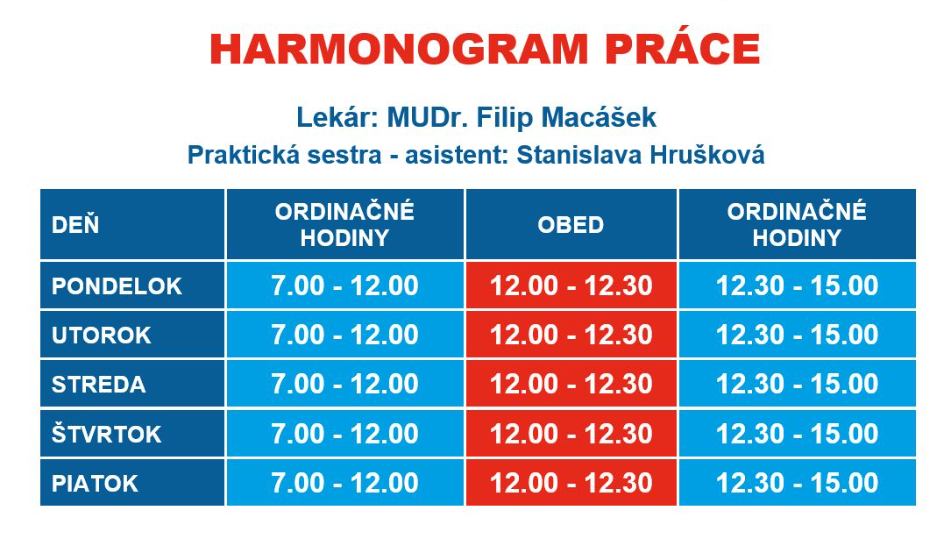 HARMONOGRAM PRÁCE

Lekár: MUDr. Filip Macášek
Praktická sestra - asistent: Stanislava Hrušková

| DEŇ | ORDINAČNÉ HODINY | OBED | ORDINAČNÉ HODINY |
|---|---|---|---|
| PONDELOK | 7.00 - 12.00 | 12.00 - 12.30 | 12.30 - 15.00 |
| UTOROK | 7.00 - 12.00 | 12.00 - 12.30 | 12.30 - 15.00 |
| STREDA | 7.00 - 12.00 | 12.00 - 12.30 | 12.30 - 15.00 |
| ŠTVRTOK | 7.00 - 12.00 | 12.00 - 12.30 | 12.30 - 15.00 |
| PIATOK | 7.00 - 12.00 | 12.00 - 12.30 | 12.30 - 15.00 |